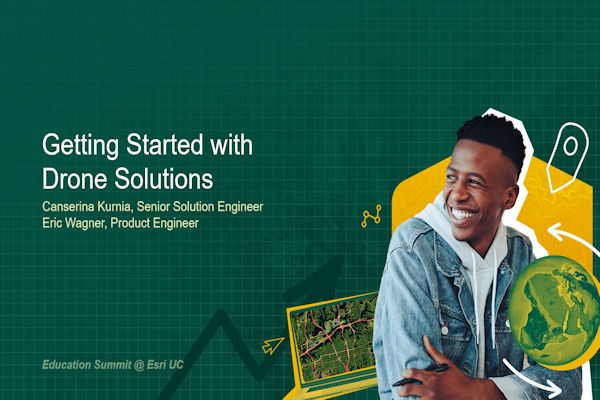 Getting Started with Drone Solutions

Canserina Kurnia, Senior Solution Engineer
Eric Wagner, Product Engineer

Education Summit @ Esri UC